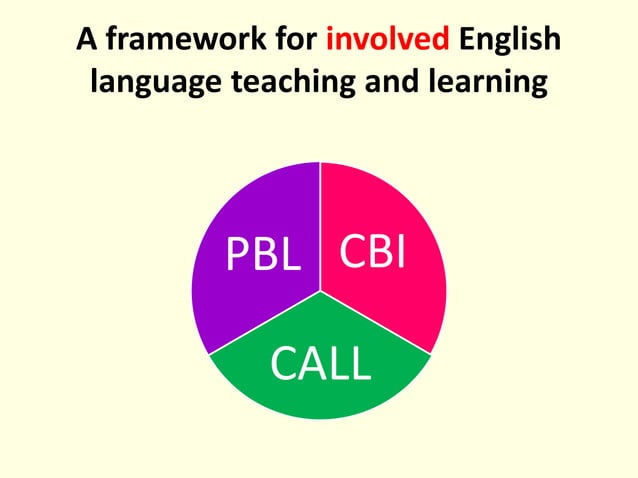 A framework for involved English language teaching and learning

PBL

CBI

CALL